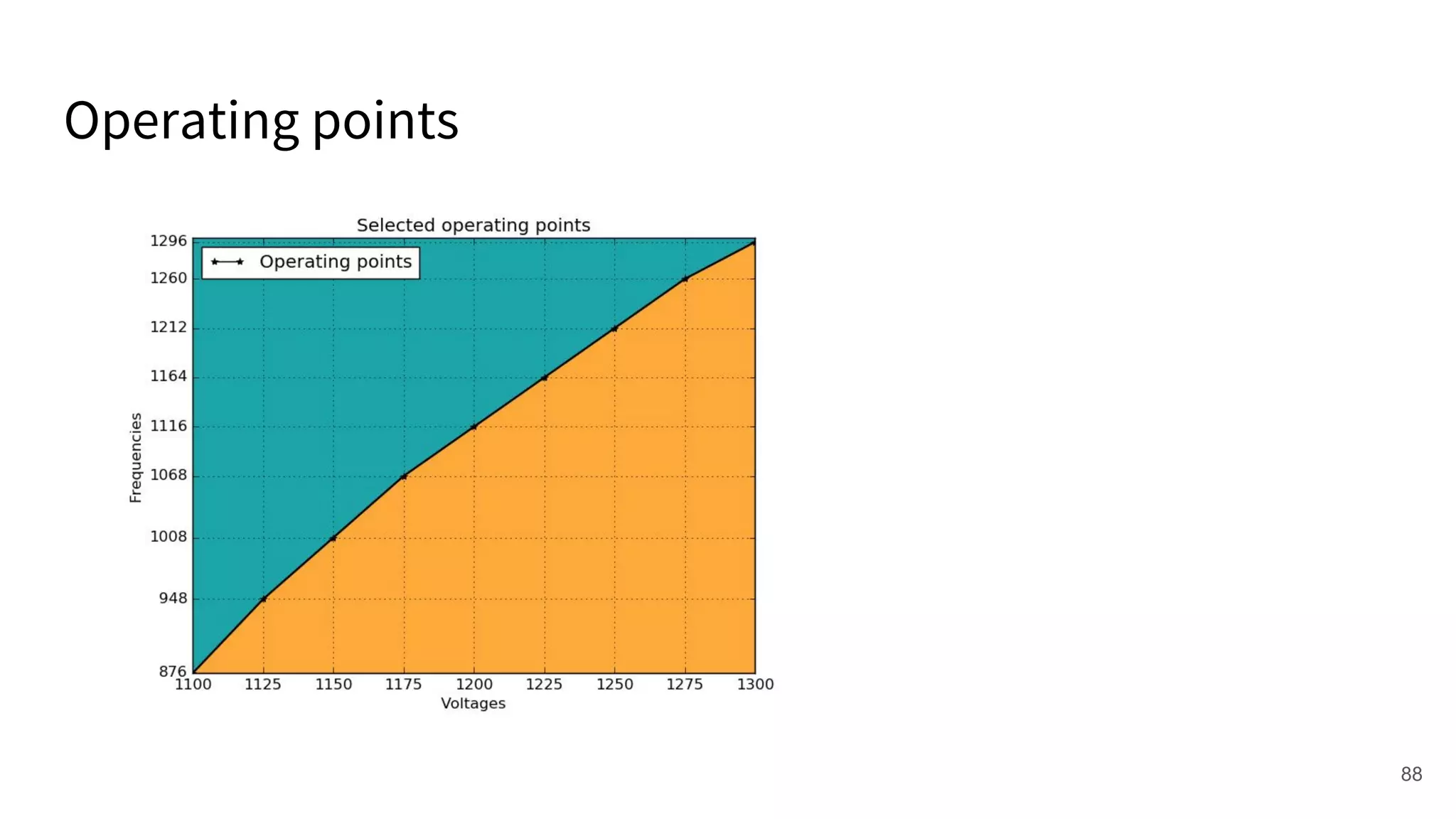 Operating points

Selected operating points

Operating points

1296
1260
1212
1164
1116
1068
1008
948
876

Frequencies

1100 1125 1150 1175 1200 1225 1250 1275 1300

Voltages

88